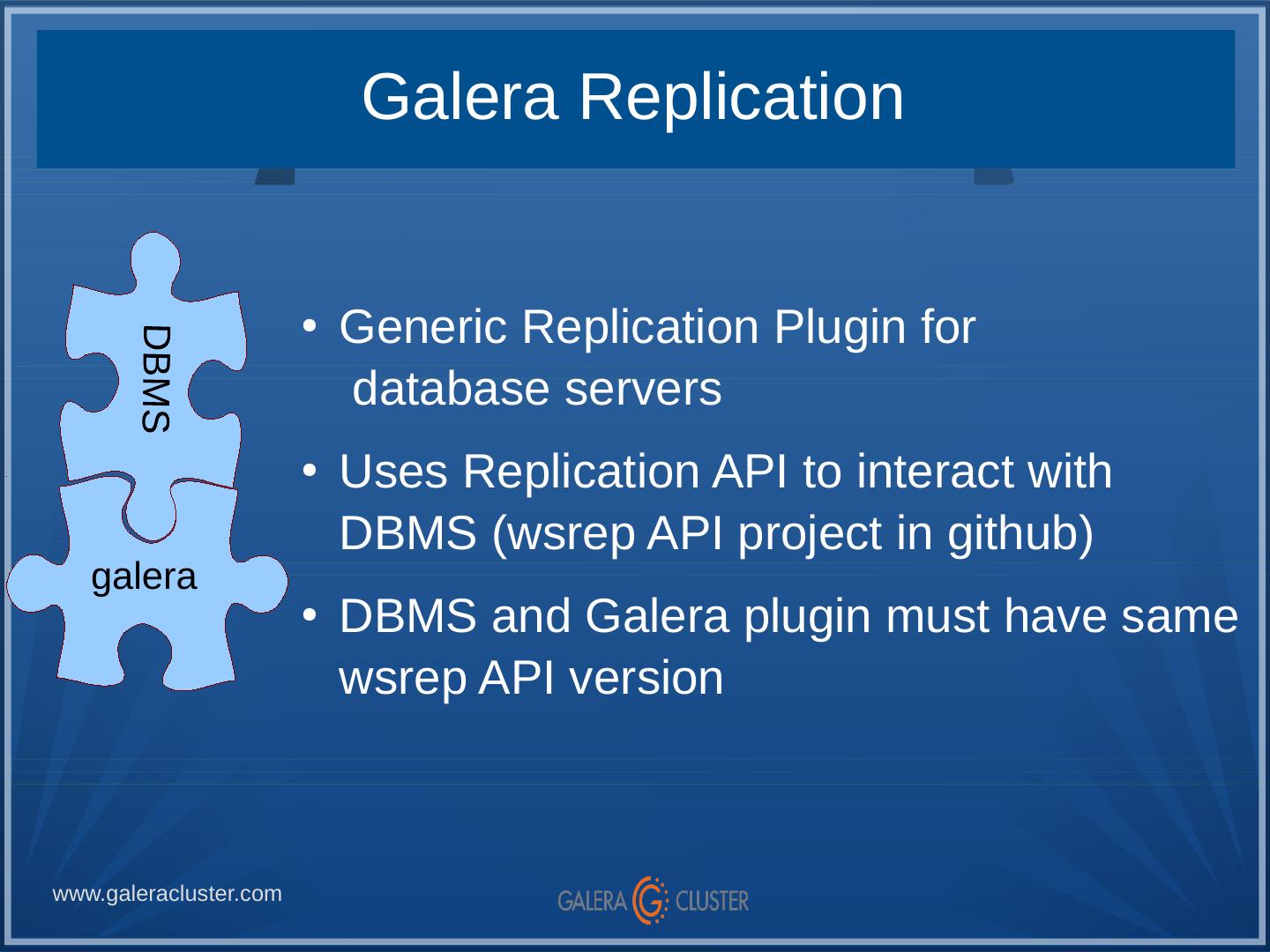 Galera Replication

DBMS

galera

• Generic Replication Plugin for database servers

• Uses Replication API to interact with DBMS (wsrep API project in github)

• DBMS and Galera plugin must have same wsrep API version

www.galeracluster.com

GALERA G CLUSTER